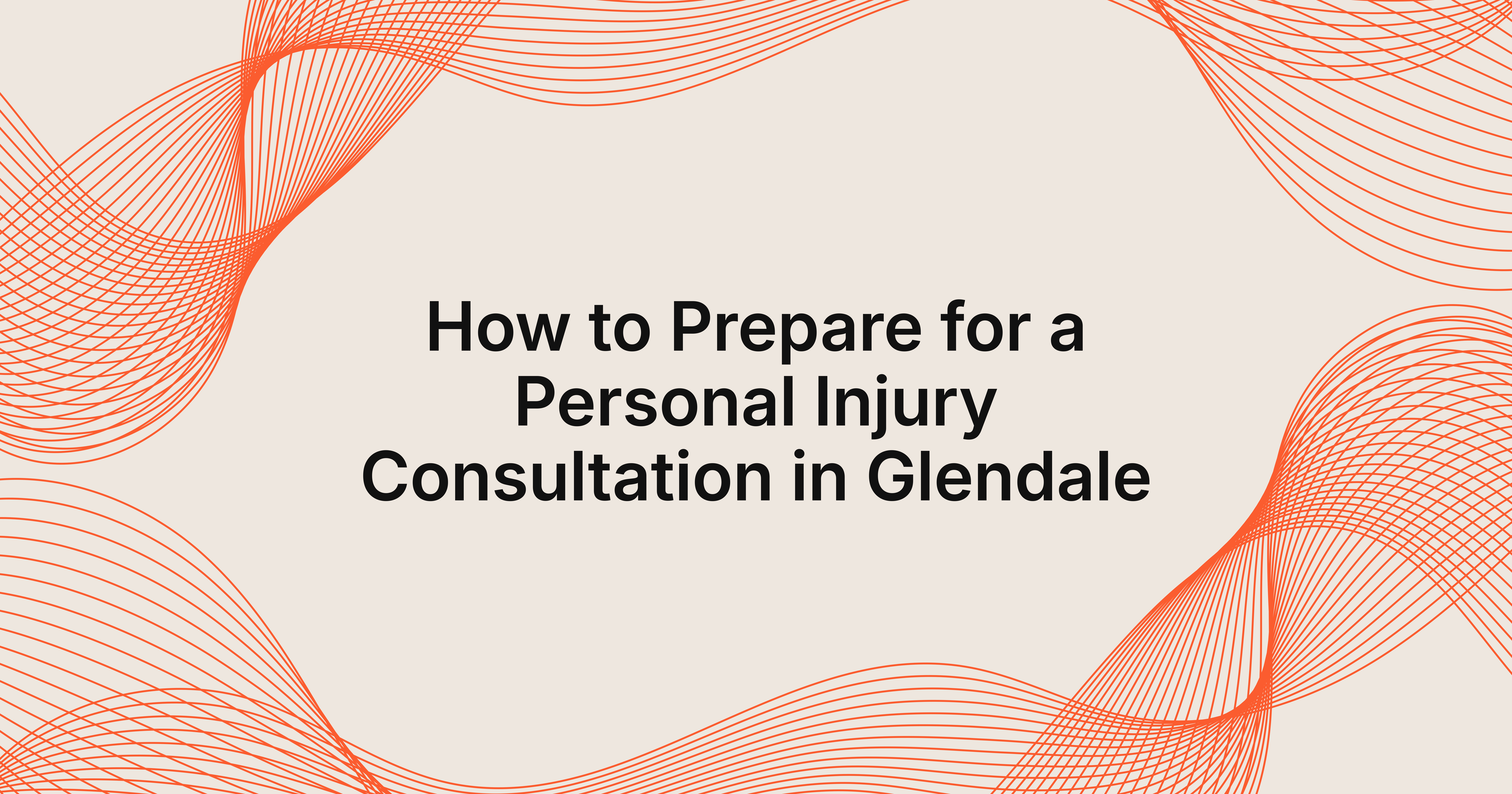 How to Prepare for a Personal Injury Consultation in Glendale